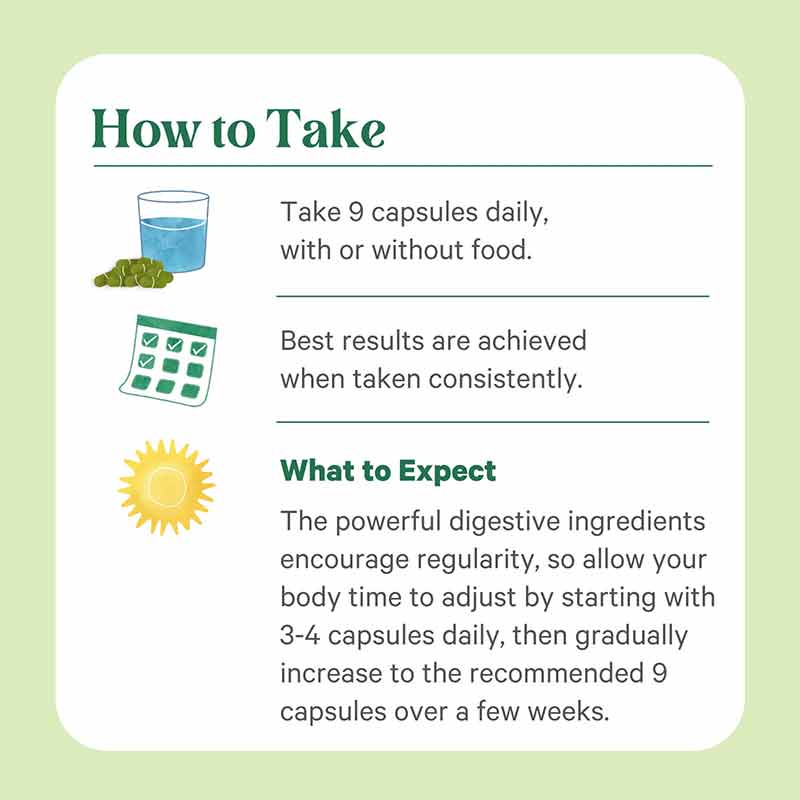 How to Take

Take 9 capsules daily, with or without food.

Best results are achieved when taken consistently.

What to Expect

The powerful digestive ingredients encourage regularity, so allow your body time to adjust by starting with 3-4 capsules daily, then gradually increase to the recommended 9 capsules over a few weeks.